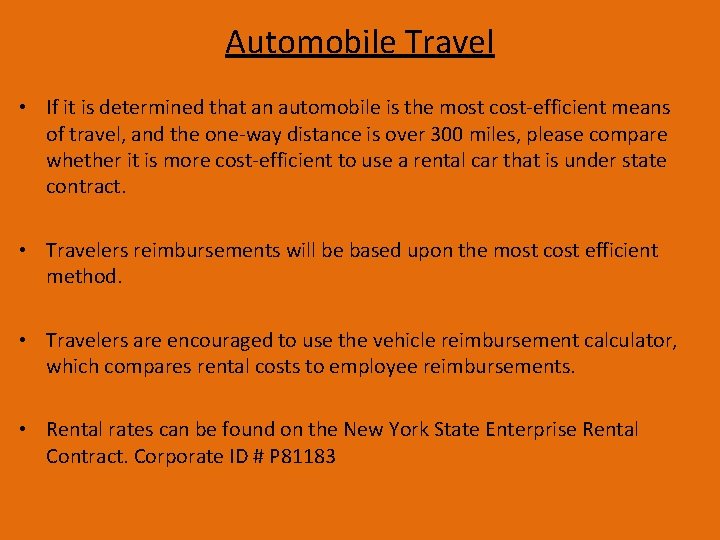 Automobile Travel

• If it is determined that an automobile is the most cost-efficient means of travel, and the one-way distance is over 300 miles, please compare whether it is more cost-efficient to use a rental car that is under state contract.

• Travelers reimbursements will be based upon the most cost efficient method.

• Travelers are encouraged to use the vehicle reimbursement calculator, which compares rental costs to employee reimbursements.

• Rental rates can be found on the New York State Enterprise Rental Contract. Corporate ID # P81183